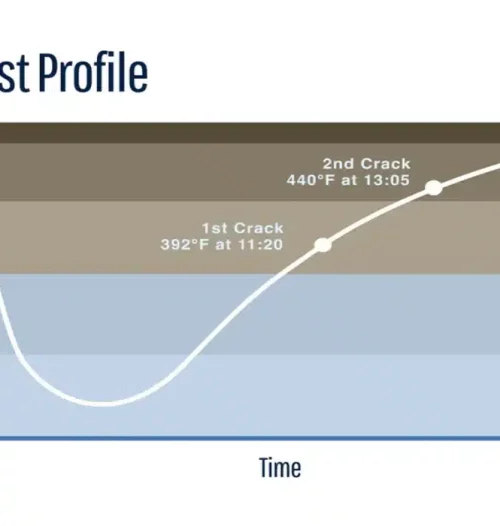 st Profile

2nd Crack
440°F at 13:05

1st Crack
392°F at 11:20

Time